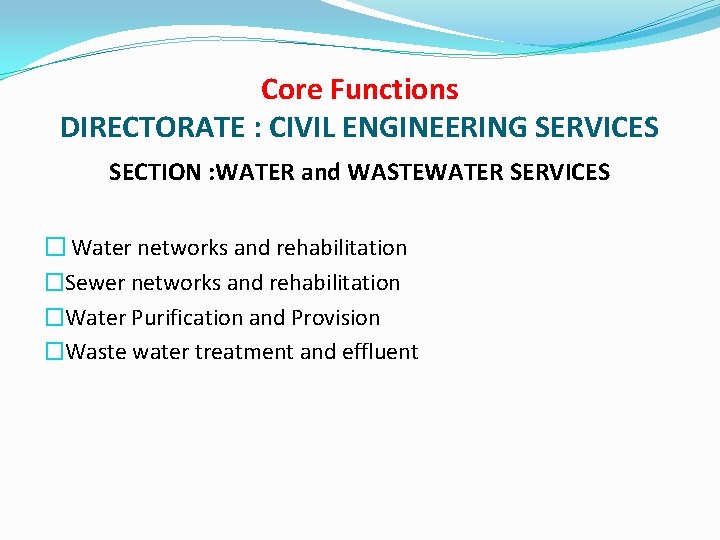 Core Functions
DIRECTORATE : CIVIL ENGINEERING SERVICES

SECTION :WATER and WASTEWATER SERVICES

☐ Water networks and rehabilitation
☐Sewer networks and rehabilitation
☐Water Purification and Provision
☐Waste water treatment and effluent